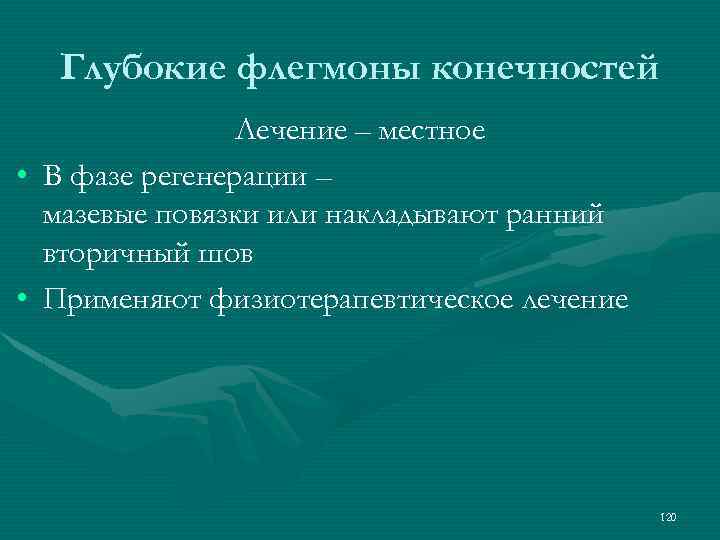 Глубокие флегмоны конечностей

Лечение – местное

• В фазе регенерации – мазевые повязки или накладывают ранний вторичный шов

• Применяют физиотерапевтическое лечение

120